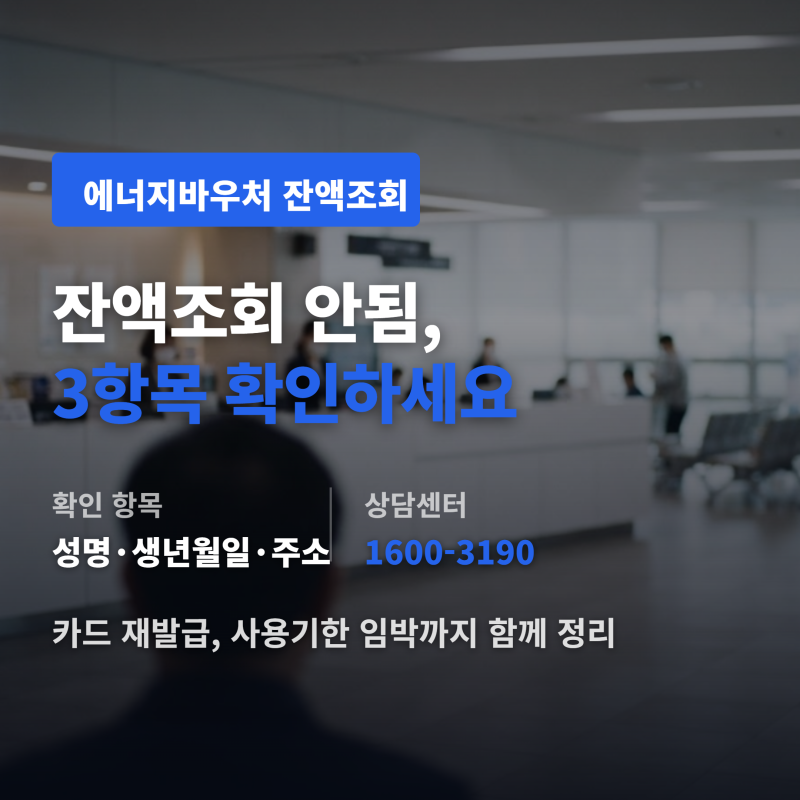 에너지바우처 잔액조회

잔액조회 안됨,
3항목 확인하세요

확인 항목
성명·생년월일·주소

상담센터
1600-3190

카드 재발급, 사용기한 임박까지 함께 정리